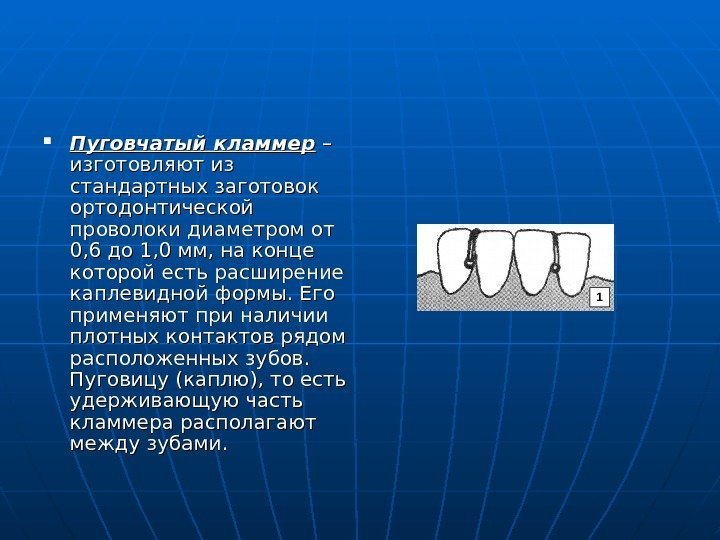 ▪ Пуговчатый кламмер – изготовляют из стандартных заготовок ортодонтической проволоки диаметром от 0,6 до 1,0 мм, на конце которой есть расширение каплевидной формы. Его применяют при наличии плотных контактов рядом расположенных зубов. Пуговицу (каплю), то есть удерживающую часть кламмера располагают между зубами.

1